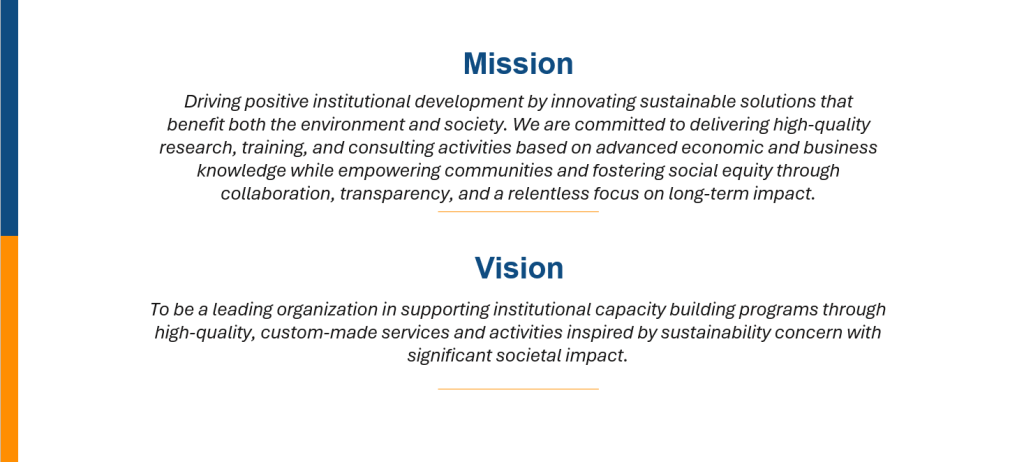 Mission

Driving positive institutional development by innovating sustainable solutions that benefit both the environment and society. We are committed to delivering high-quality research, training, and consulting activities based on advanced economic and business knowledge while empowering communities and fostering social equity through collaboration, transparency, and a relentless focus on long-term impact.

Vision

To be a leading organization in supporting institutional capacity building programs through high-quality, custom-made services and activities inspired by sustainability concern with significant societal impact.